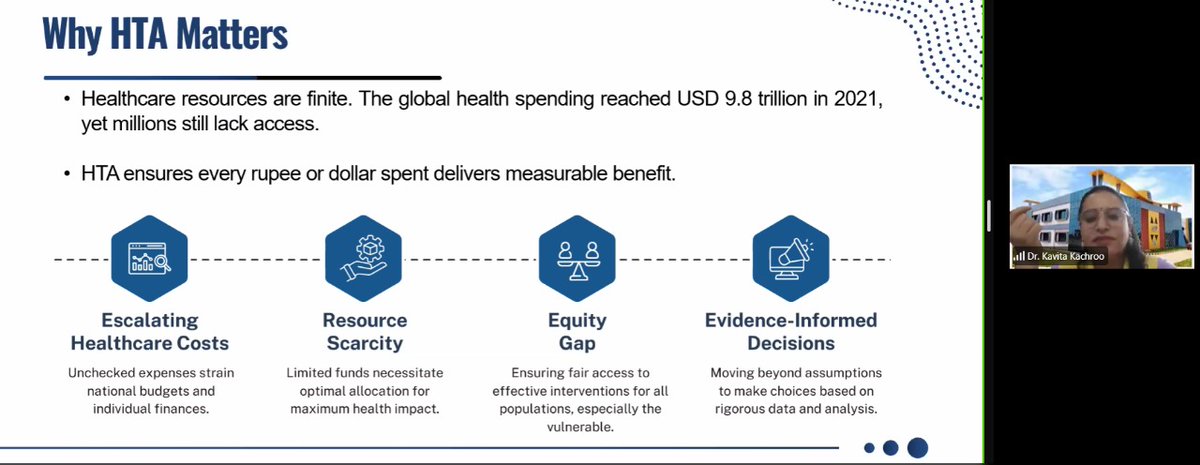 Why HTA Matters

• Healthcare resources are finite. The global health spending reached USD 9.8 trillion in 2021, yet millions still lack access.

• HTA ensures every rupee or dollar spent delivers measurable benefit.

Escalating Healthcare Costs

Unchecked expenses strain national budgets and individual finances.

Resource Scarcity

Limited funds necessitate optimal allocation for maximum health impact.

Equity Gap

Ensuring fair access to effective interventions for all populations, especially the vulnerable.

Evidence-Informed Decisions

Moving beyond assumptions to make choices based on rigorous data and analysis.

Dr. Kavita Kachroo